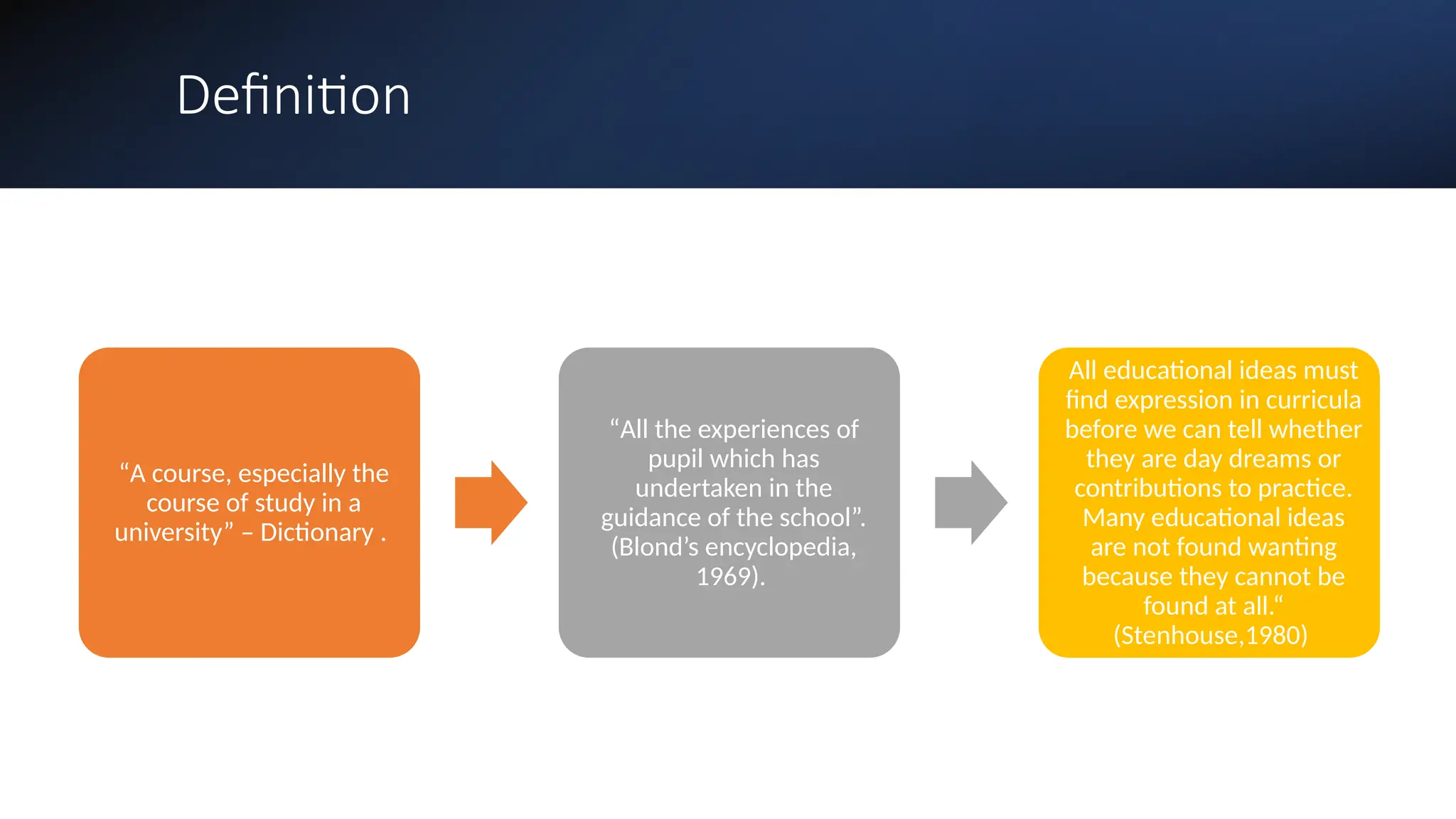 Definition

“A course, especially the course of study in a university” – Dictionary .

“All the experiences of pupil which has undertaken in the guidance of the school”. (Blond’s encyclopedia, 1969).

All educational ideas must find expression in curricula before we can tell whether they are day dreams or contributions to practice. Many educational ideas are not found wanting because they cannot be found at all.“ (Stenhouse,1980)